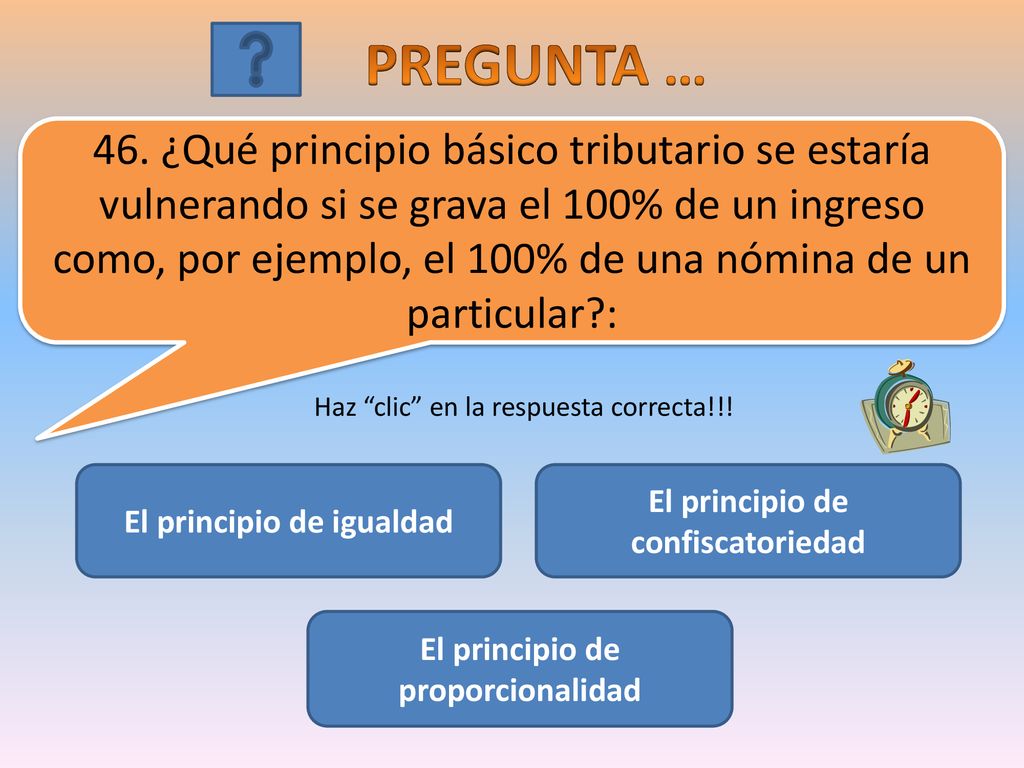 ?

PREGUNTA …

46. ¿Qué principio básico tributario se estaría vulnerando si se grava el 100% de un ingreso como, por ejemplo, el 100% de una nómina de un particular?:

Haz “clic” en la respuesta correcta!!!

El principio de igualdad

El principio de confiscatoriedad

El principio de proporcionalidad